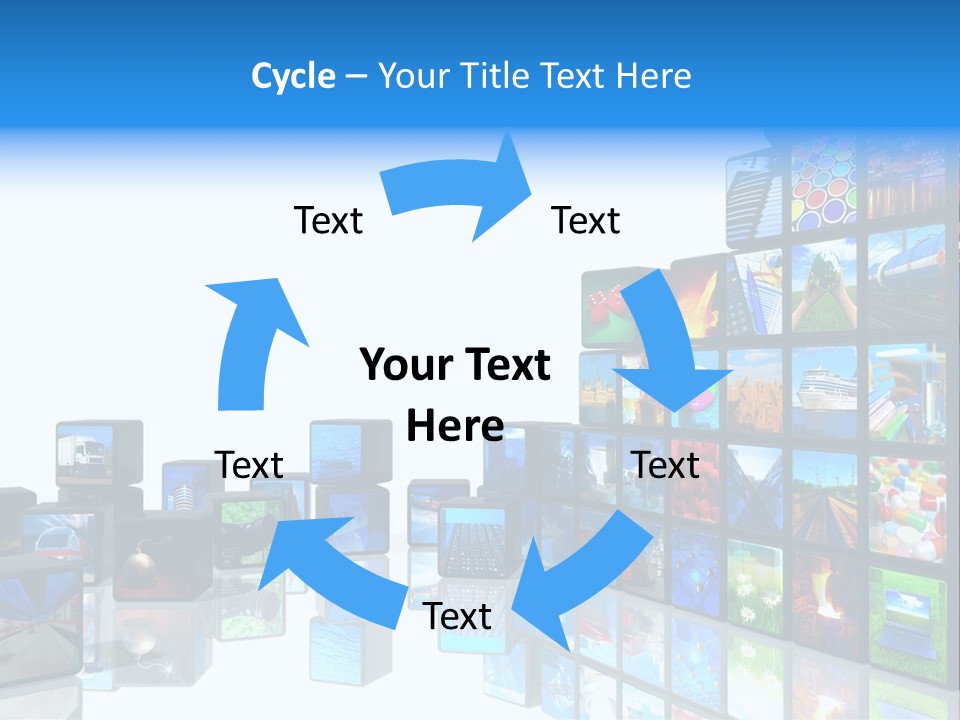 Cycle – Your Title Text Here

Text

Text

Your Text Here

Text

Text

Text